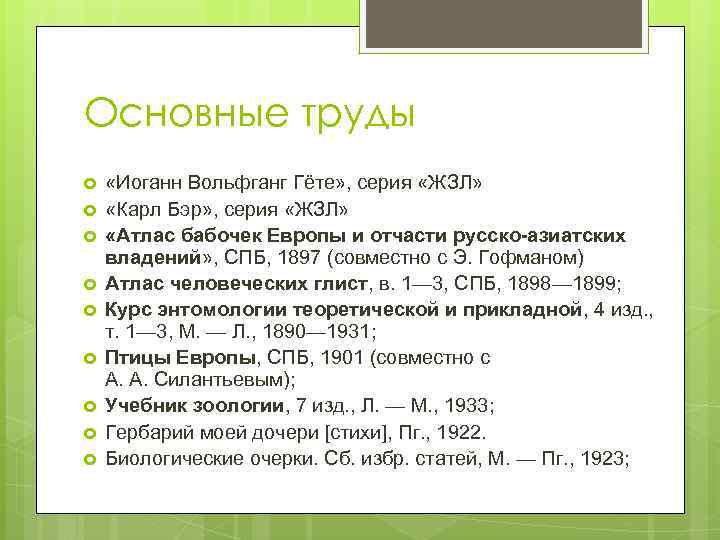 Основные труды

«Иоганн Вольфганг Гёте», серия «ЖЗЛ»

«Карл Бэр», серия «ЖЗЛ»

«Атлас бабочек Европы и отчасти русско-азиатских владений», СПБ, 1897 (совместно с Э. Гофманом)

Атлас человеческих глист, в. 1—3, СПБ, 1898—1899;

Курс энтомологии теоретической и прикладной, 4 изд., т. 1—3, М. — Л., 1890—1931;

Птицы Европы, СПБ, 1901 (совместно с А. А. Силантьевым);

Учебник зоологии, 7 изд., Л. — М., 1933;

Гербарий моей дочери [стихи], Пг., 1922.

Биологические очерки. Сб. избр. статей, М. — Пг., 1923;